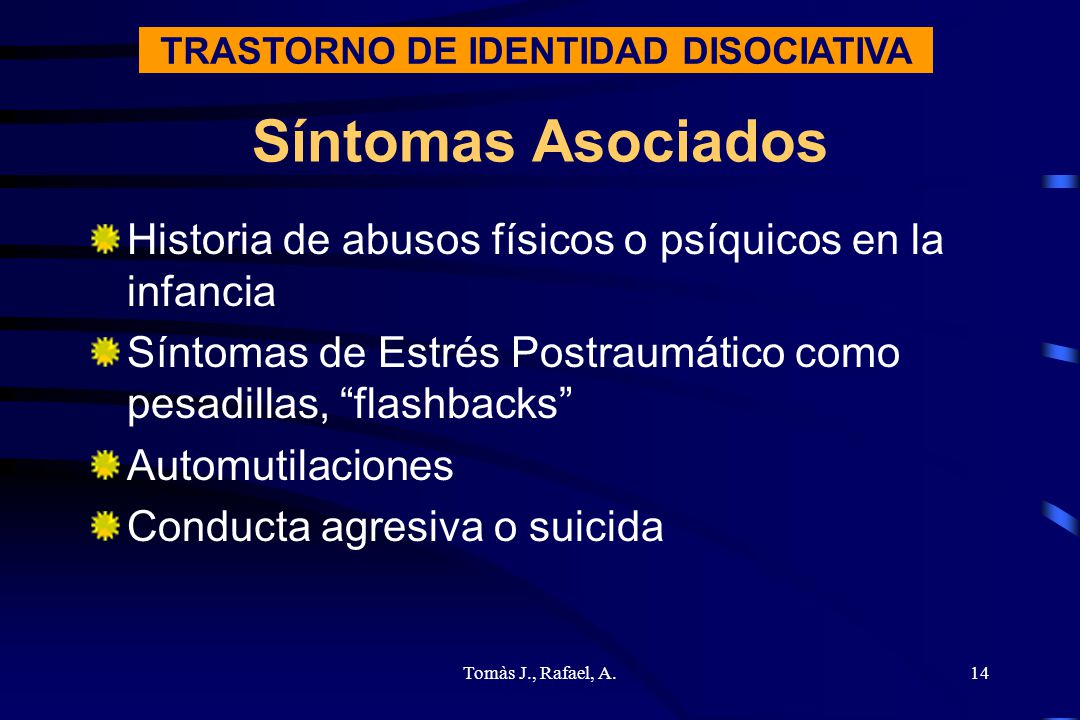 TRASTORNO DE IDENTIDAD DISOCIATIVA

Síntomas Asociados

Historia de abusos físicos o psíquicos en la infancia

Síntomas de Estrés Postraumático como pesadillas, “flashbacks”

Automutilaciones

Conducta agresiva o suicida

Tomàs J., Rafael, A.

14